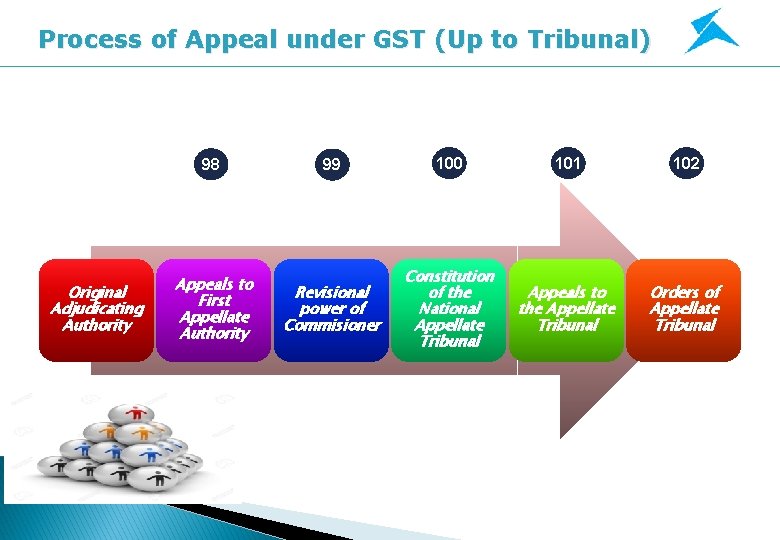 Process of Appeal under GST (Up to Tribunal)

98

99

100

101

102

Original Adjudicating Authority

Appeals to First Appellate Authority

Revisional power of Commisioner

Constitution of the National Appellate Tribunal

Appeals to the Appellate Tribunal

Orders of Appellate Tribunal